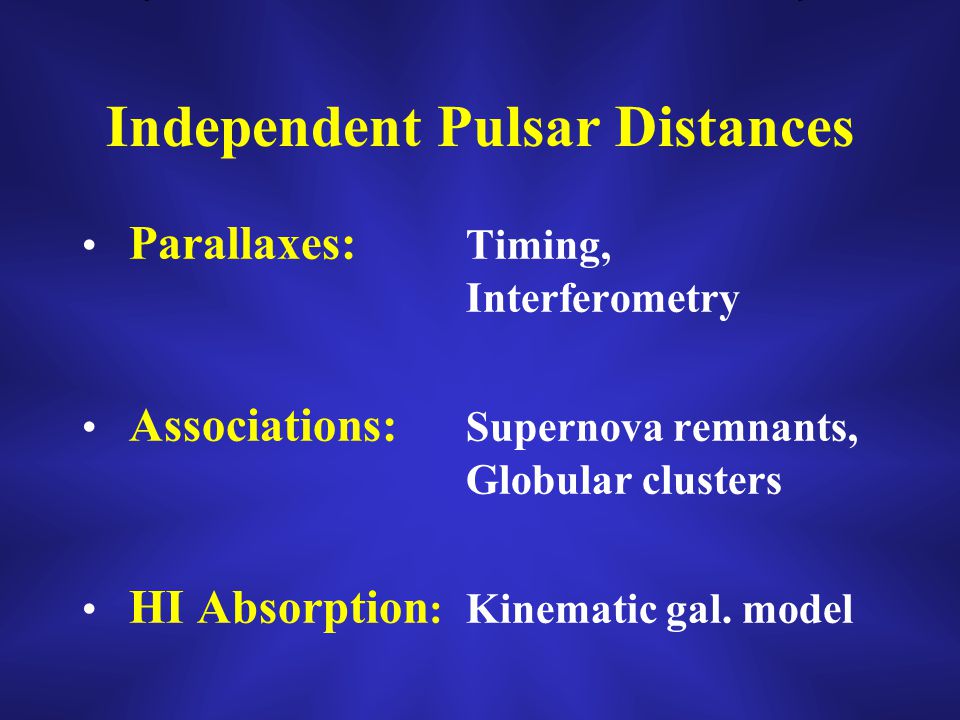 Independent Pulsar Distances

• Parallaxes: Timing, Interferometry

• Associations: Supernova remnants, Globular clusters

• HI Absorption: Kinematic gal. model